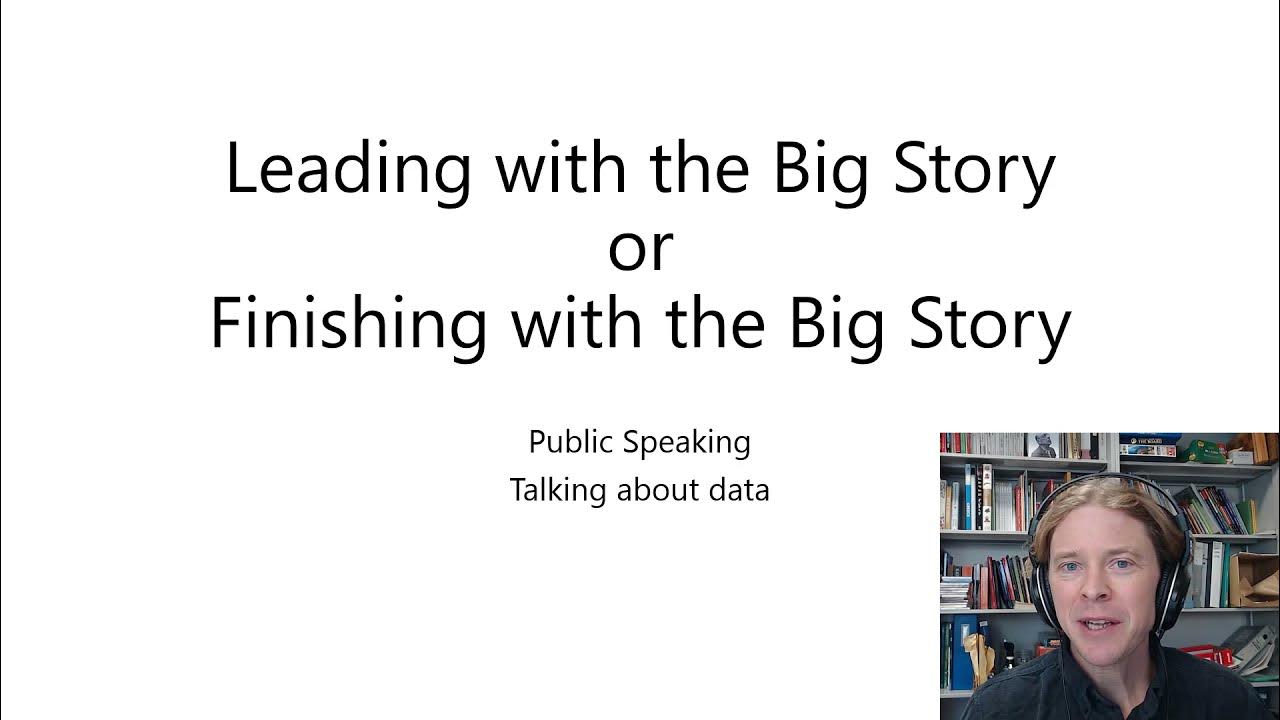 Leading with the Big Story
or
Finishing with the Big Story

Public Speaking
Talking about data